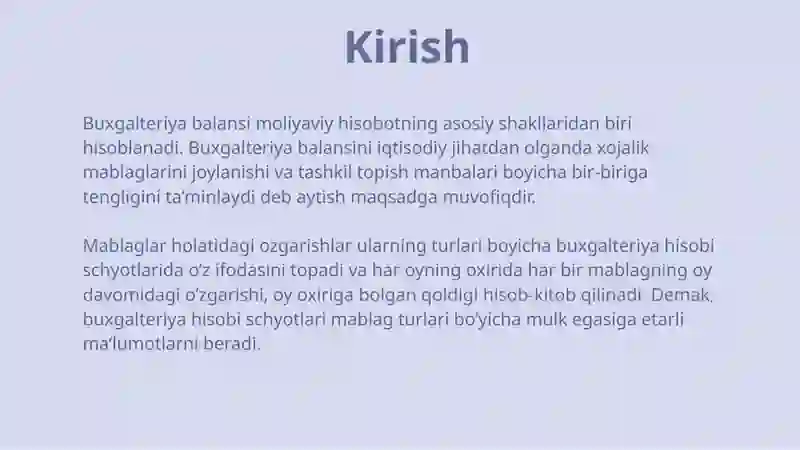 Kirish

Buxgalteriya balansi moliyaviy hisobotning asosiy shakllaridan biri hisoblanadi. Buxgalteriya balansini iqtisodiy jihatdan olganda xojalik mablaglarini joylanishi va tashkil topish manbalari boyicha bir-biriga tengligini ta'minlaydi deb aytish maqsadga muvofiqdir.

Mablaglar holatidagi ozgarishlar ularning turlari boyicha buxgalteriya hisobi schyotlarida o'z ifodasini topadi va har oyning oxirida har bir mablagning oy davomidagi o'zgarishi, oy oxiriga bolgan qoldigi hisob-kitob qilinadi. Demak, buxgalteriya hisobi schyotlari mablag turlari bo'yicha mulk egasiga etarli ma'lumotlarni beradi.